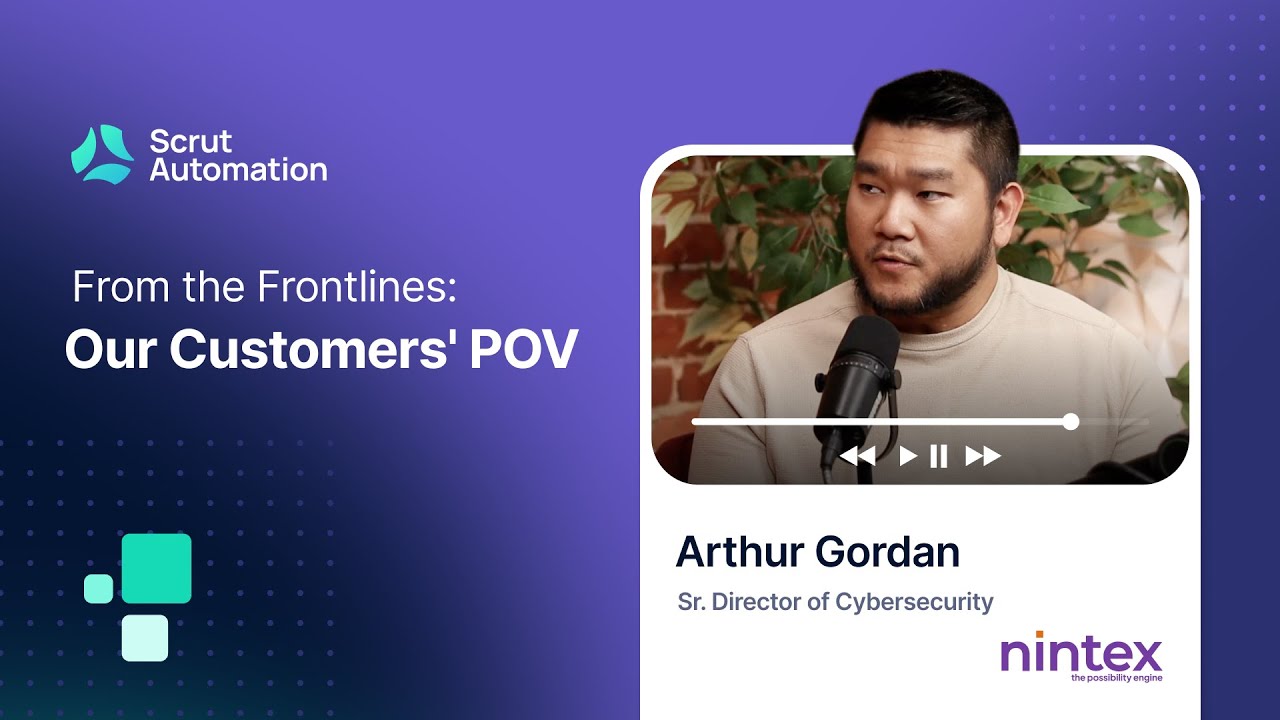 Scrut Automation

From the Frontlines:
Our Customers' POV

Arthur Gordan
Sr. Director of Cybersecurity

nintex
the possibility engine